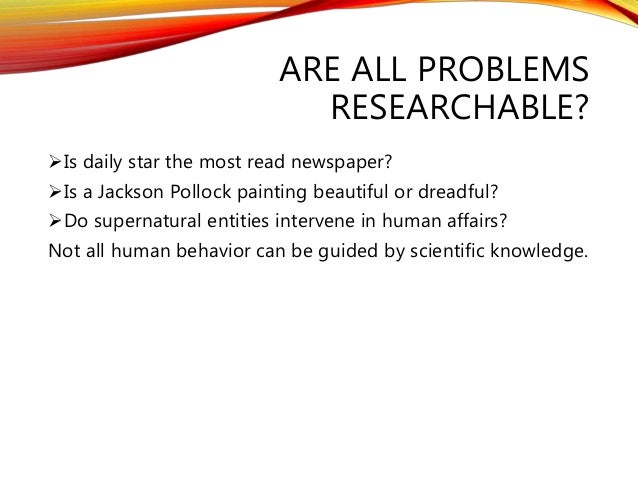 ARE ALL PROBLEMS RESEARCHABLE?

➢Is daily star the most read newspaper?

➢Is a Jackson Pollock painting beautiful or dreadful?

➢Do supernatural entities intervene in human affairs?

Not all human behavior can be guided by scientific knowledge.